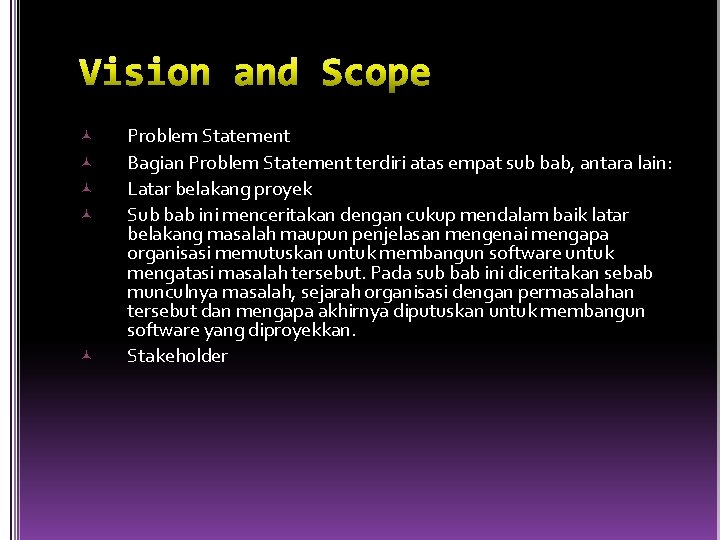 Vision and Scope

Problem Statement

Bagian Problem Statement terdiri atas empat sub bab, antara lain:

Latar belakang proyek

Sub bab ini menceritakan dengan cukup mendalam baik latar belakang masalah maupun penjelasan mengenai mengapa organisasi memutuskan untuk membangun software untuk mengatasi masalah tersebut. Pada sub bab ini diceritakan sebab munculnya masalah, sejarah organisasi dengan permasalahan tersebut dan mengapa akhirnya diputuskan untuk membangun software yang diproyekkan.

Stakeholder